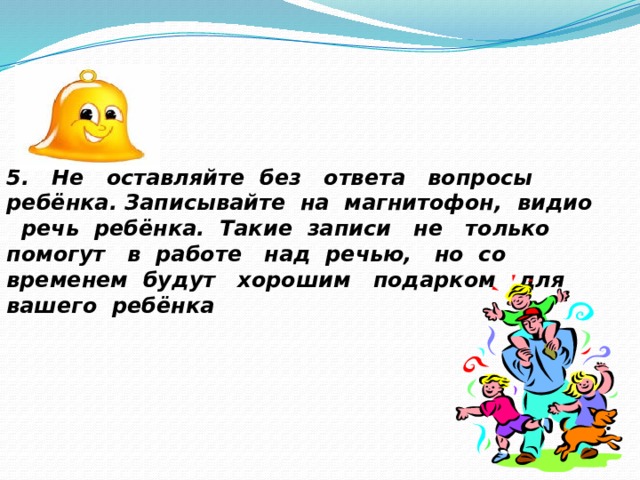 5. Не оставляйте без ответа вопросы ребёнка. Записывайте на магнитофон, видио речь ребёнка. Такие записи не только помогут в работе над речью, но со временем будут хорошим подарком для вашего ребёнка